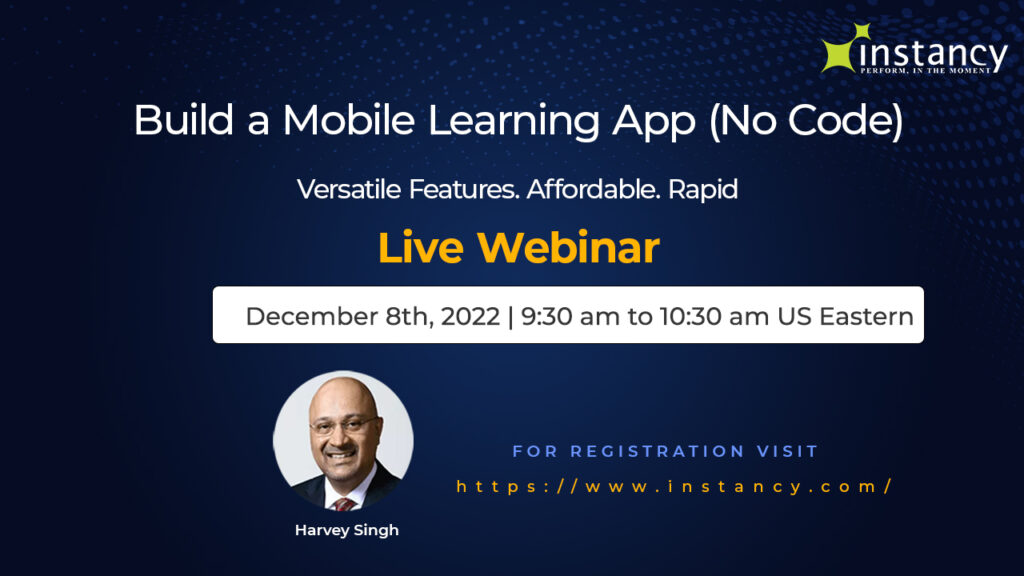 instancy
PERFORM, IN THE MOMENT

Build a Mobile Learning App (No Code)

Versatile Features. Affordable. Rapid

Live Webinar

December 8th, 2022 | 9:30 am to 10:30 am US Eastern

Harvey Singh

FOR REGISTRATION VISIT

https://www.instancy.com/